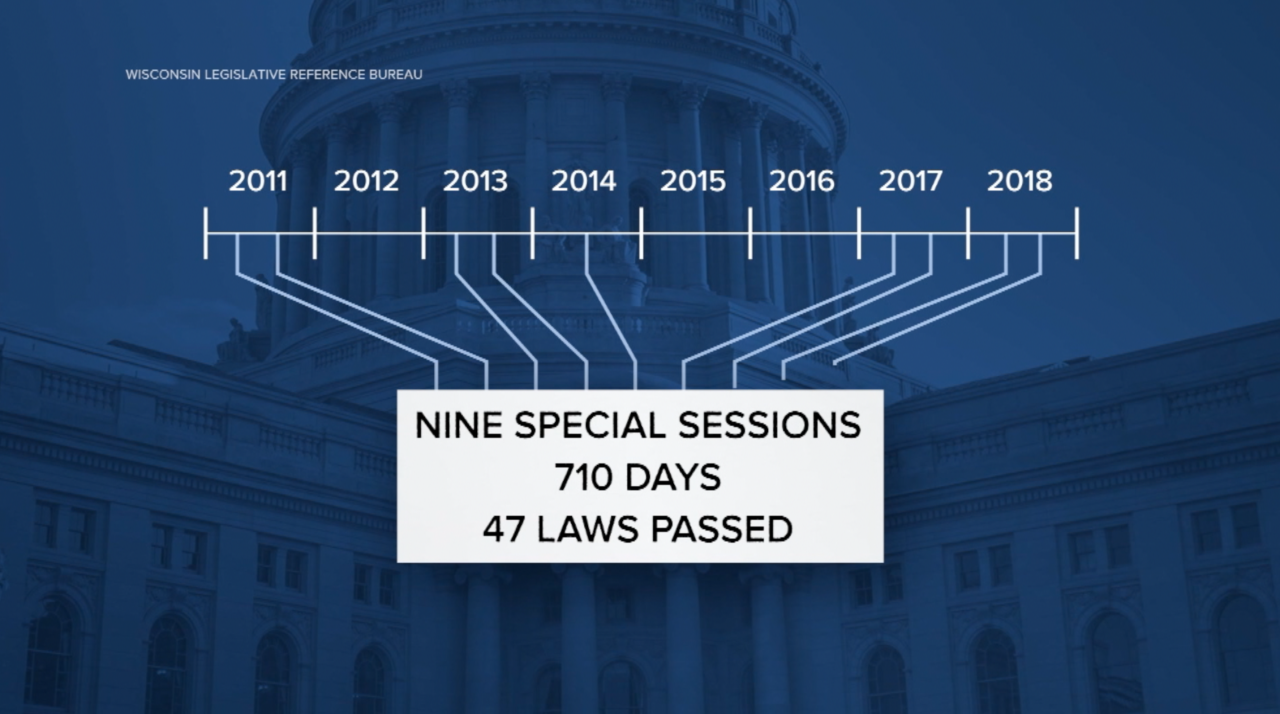 WISCONSIN LEGISLATIVE REFERENCE BUREAU

2011 2012 2013 2014 2015 2016 2017 2018

NINE SPECIAL SESSIONS
710 DAYS
47 LAWS PASSED